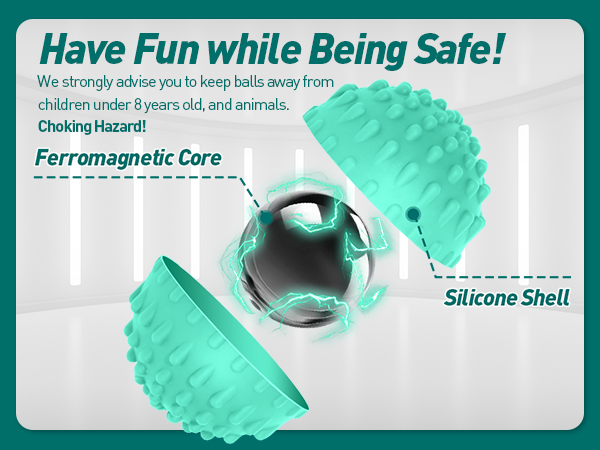 Have Fun while Being Safe!

We strongly advise you to keep balls away from children under 8 years old, and animals.
Choking Hazard!

Ferromagnetic Core

Silicone Shell